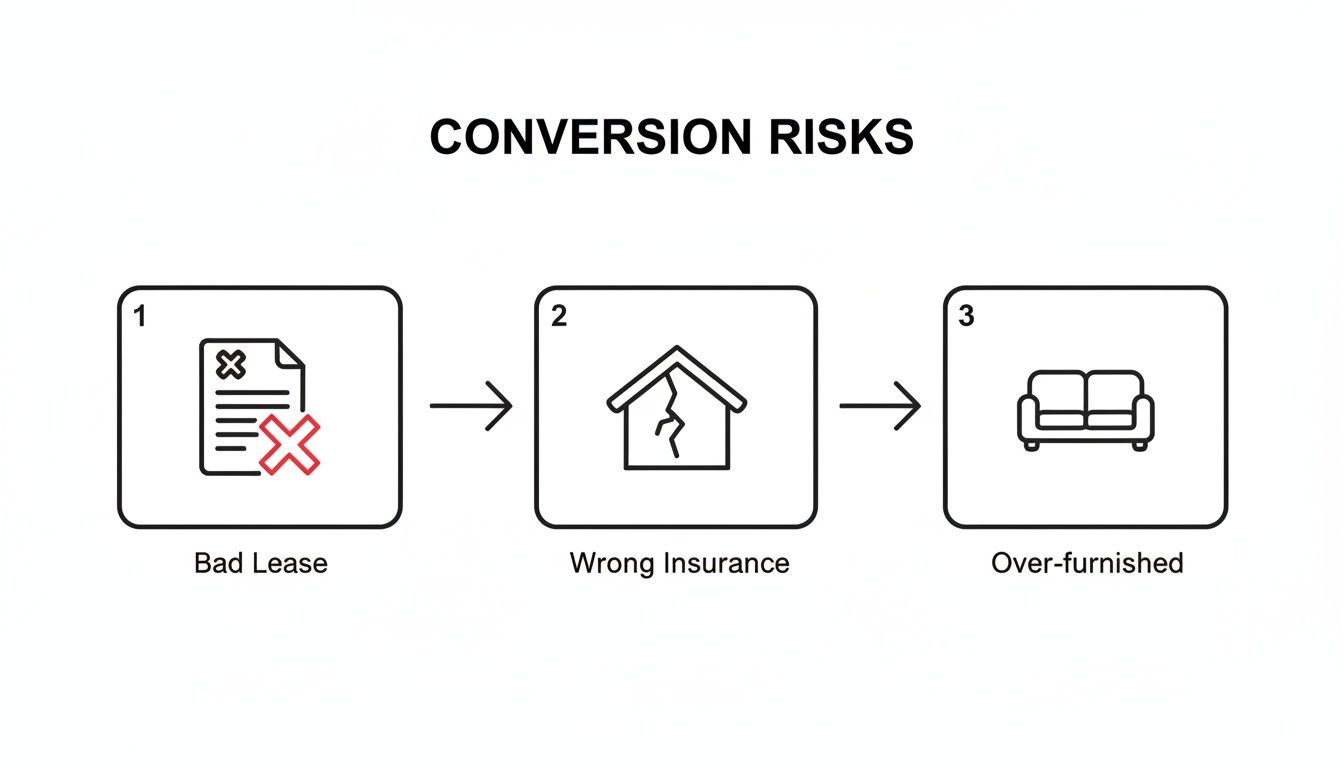 CONVERSION RISKS

1

Bad Lease

2

Wrong Insurance

3

Over-furnished